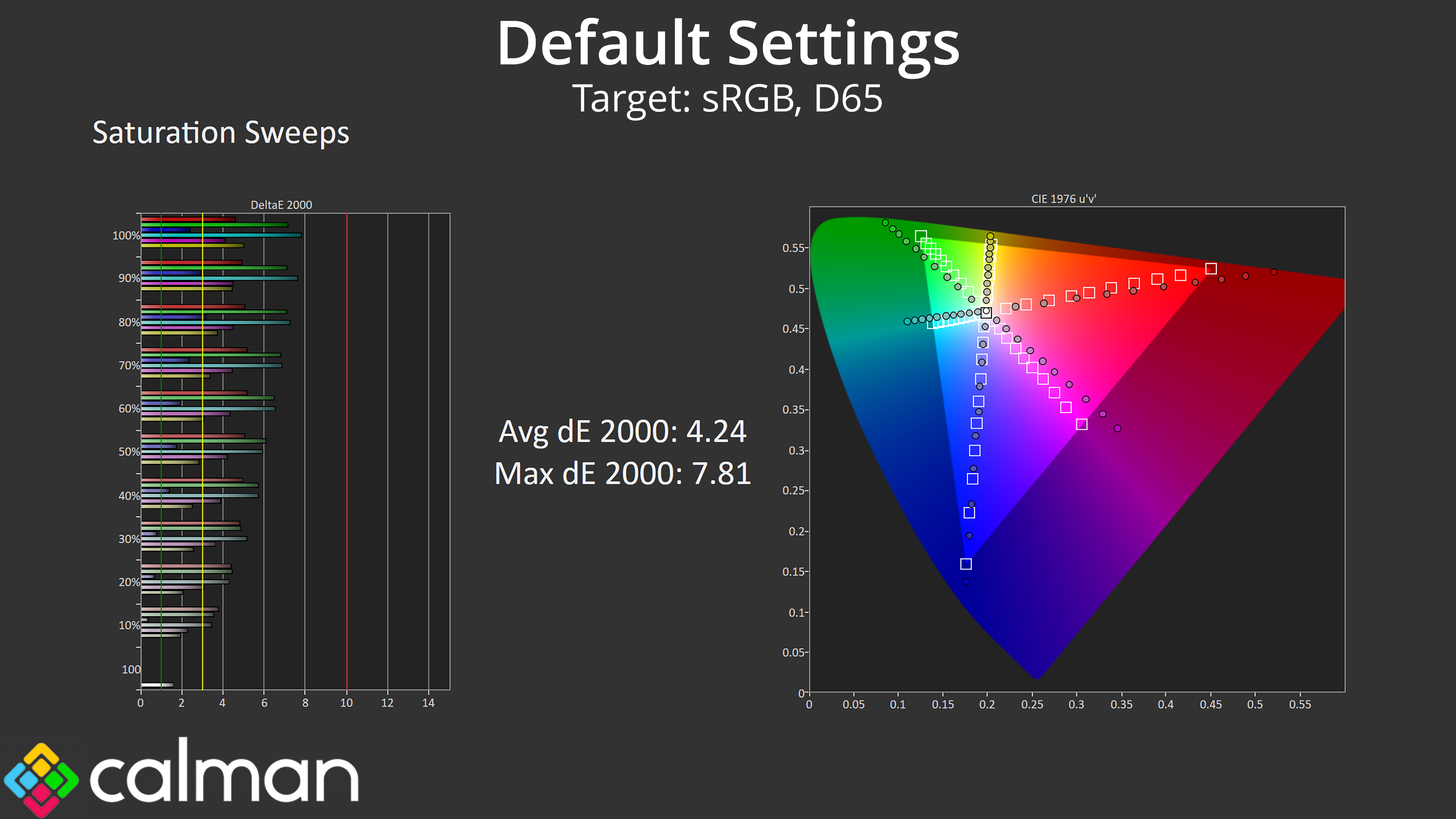 Default Settings
Target: sRGB, D65

Saturation Sweeps

DeltaE 2000

100%
90%
80%
70%
60%
50%
40%
30%
20%
10%
100

0 2 4 6 8 10 12 14

Avg dE 2000: 4.24
Max dE 2000: 7.81

CIE 1976 u'v'

0.55
0.5
0.45
0.4
0.35
0.3
0.25
0.2
0.15
0.1
0.05
0

0 0.05 0.1 0.15 0.2 0.25 0.3 0.35 0.4 0.45 0.5 0.55

calman